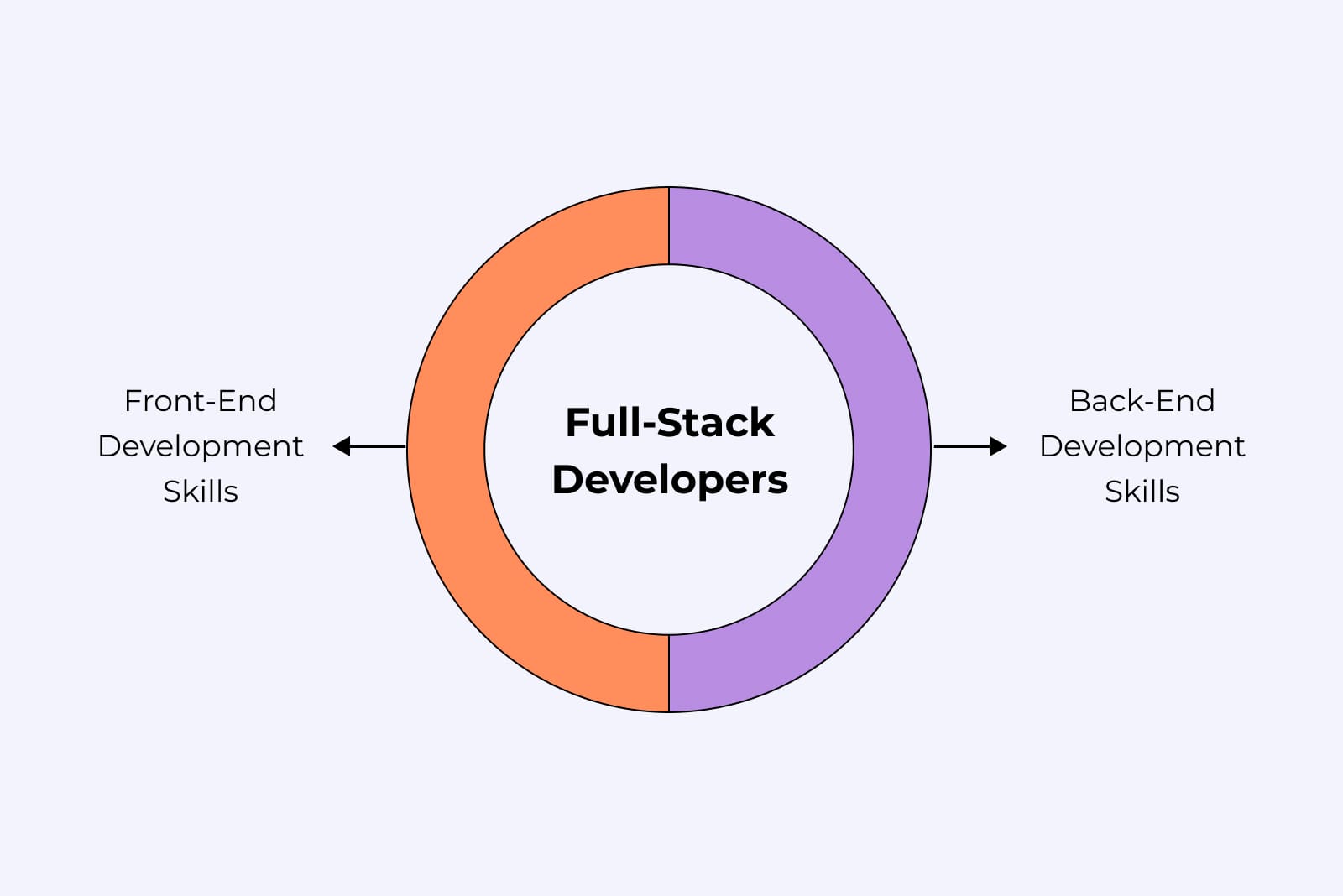 Front-End Development Skills

Full-Stack Developers

Back-End Development Skills